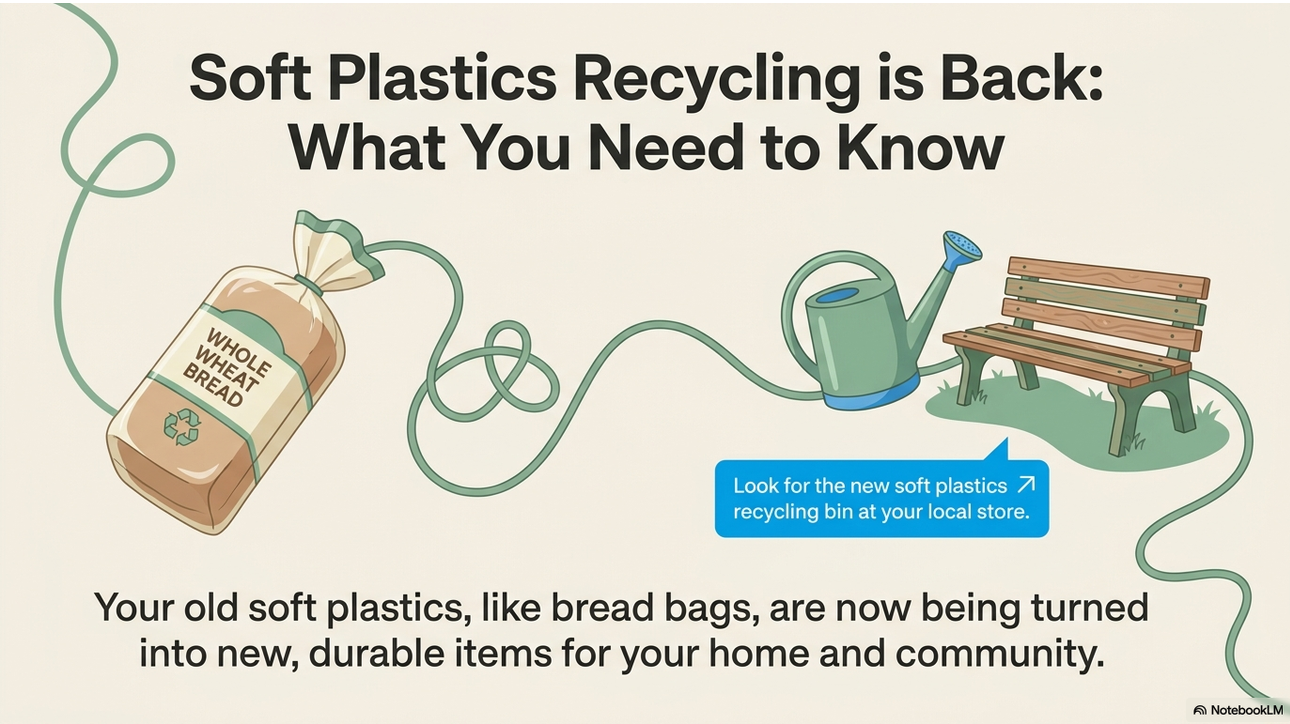 Soft Plastics Recycling is Back: What You Need to Know

WHOLE WHEAT BREAD

Look for the new soft plastics recycling bin at your local store.

Your old soft plastics, like bread bags, are now being turned into new, durable items for your home and community.

NotebookLM